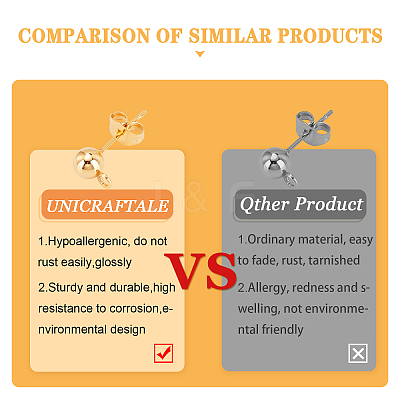 COMPARISON OF SIMILAR PRODUCTS

UNICRAFTALE

1.Hypoallergenic, do not rust easily,glossly

2.Sturdy and durable,high resistance to corrosion,environmental design

VS

Qther Product

1.Ordinary material, easy to fade, rust, tarnished

2.Allergy, redness and swelling, not environmental friendly